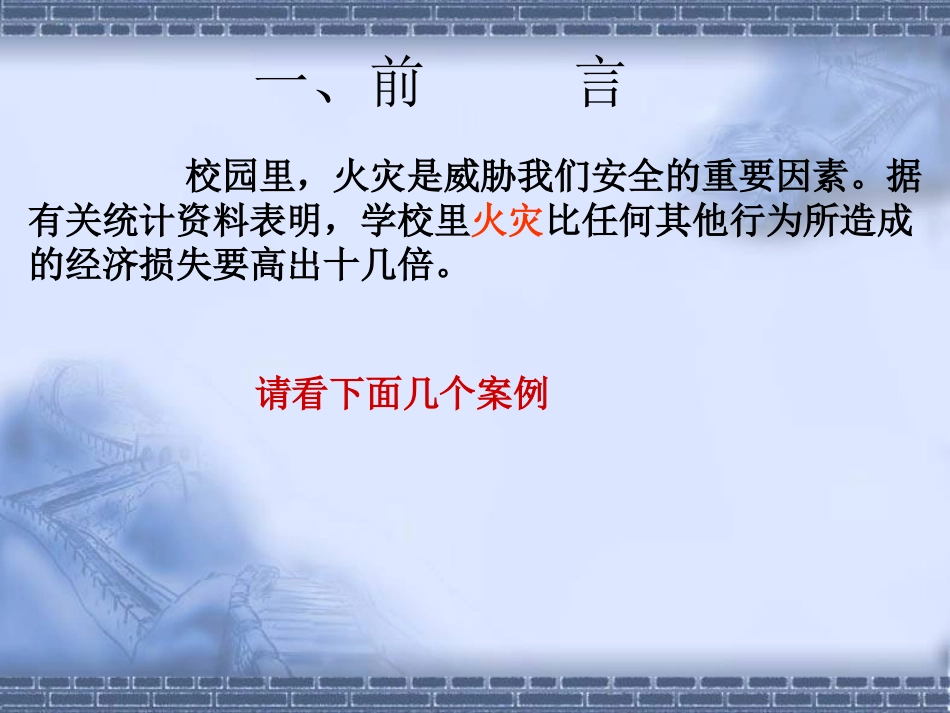 一、前　　言

校园里，火灾是威胁我们安全的重要因素。据有关统计资料表明，学校里火灾比任何其他行为所造成的经济损失要高出十几倍。

请看下面几个案例